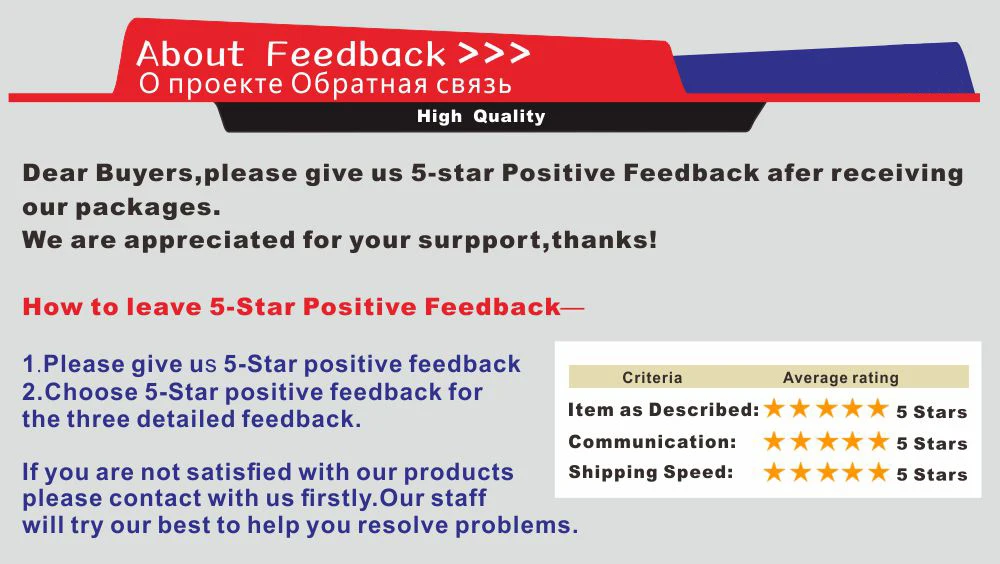 About Feedback >>>
О проекте Обратная связь

High Quality

Dear Buyers,please give us 5-star Positive Feedback afer receiving our packages.
We are appreciated for your surpport,thanks!

How to leave 5-Star Positive Feedback—

1.Please give us 5-Star positive feedback
2.Choose 5-Star positive feedback for the three detailed feedback.

If you are not satisfied with our products please contact with us firstly.Our staff will try our best to help you resolve problems.

| Criteria | Average rating |
|---|---|
| Item as Described: | ★★★★★ 5 Stars |
| Communication: | ★★★★★ 5 Stars |
| Shipping Speed: | ★★★★★ 5 Stars |